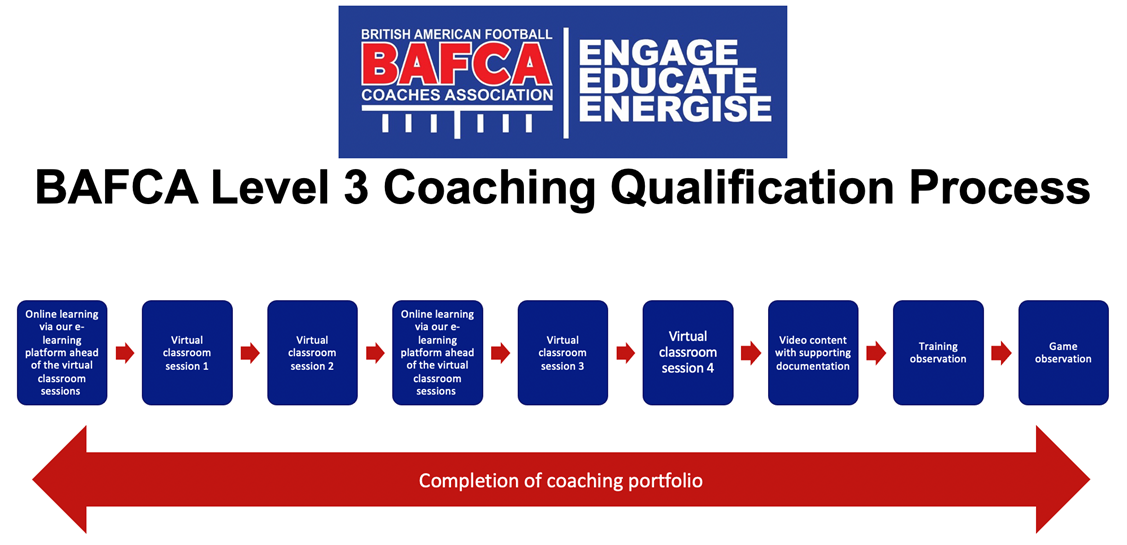 BRITISH AMERICAN FOOTBALL
BAFCA
COACHES ASSOCIATION

ENGAGE
EDUCATE
ENERGISE

BAFCA Level 3 Coaching Qualification Process

Online learning via our e-learning platform ahead of the virtual classroom sessions

Virtual classroom session 1

Virtual classroom session 2

Online learning via our e-learning platform ahead of the virtual classroom sessions

Virtual classroom session 3

Virtual classroom session 4

Video content with supporting documentation

Training observation

Game observation

Completion of coaching portfolio